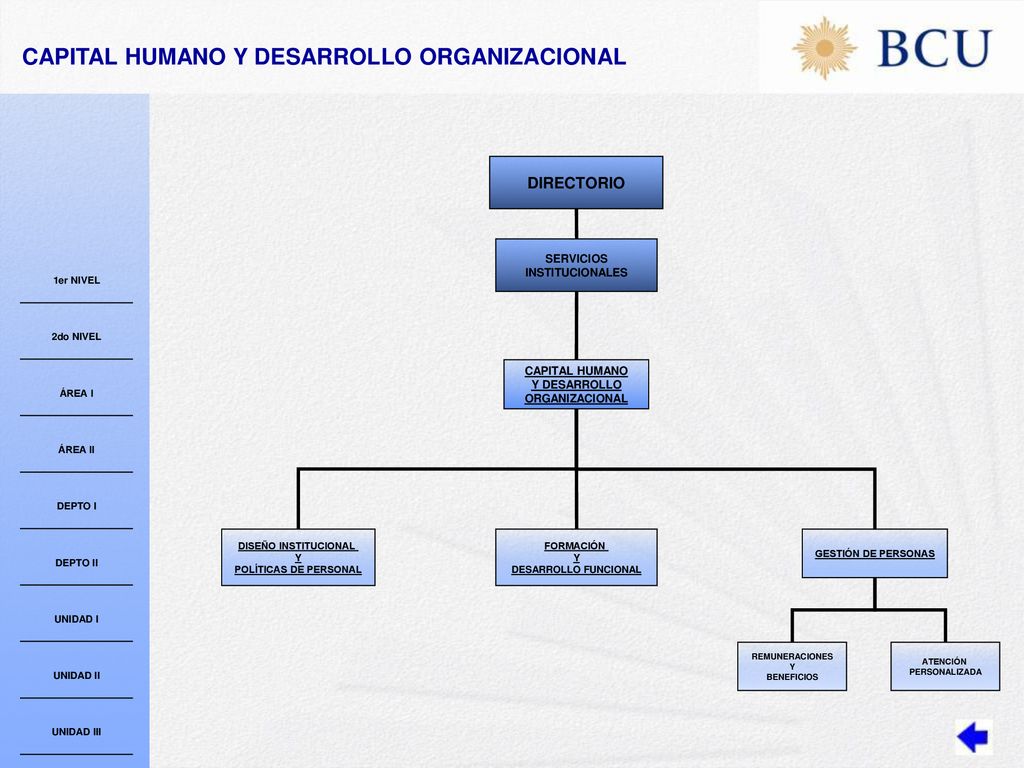 CAPITAL HUMANO Y DESARROLLO ORGANIZACIONAL

BCU

1er NIVEL

2do NIVEL

ÁREA I

ÁREA II

DEPTO I

DEPTO II

UNIDAD I

UNIDAD II

UNIDAD III

DIRECTORIO

SERVICIOS INSTITUCIONALES

CAPITAL HUMANO Y DESARROLLO ORGANIZACIONAL

DISEÑO INSTITUCIONAL Y POLÍTICAS DE PERSONAL

FORMACIÓN Y DESARROLLO FUNCIONAL

GESTIÓN DE PERSONAS

REMUNERACIONES Y BENEFICIOS

ATENCIÓN PERSONALIZADA